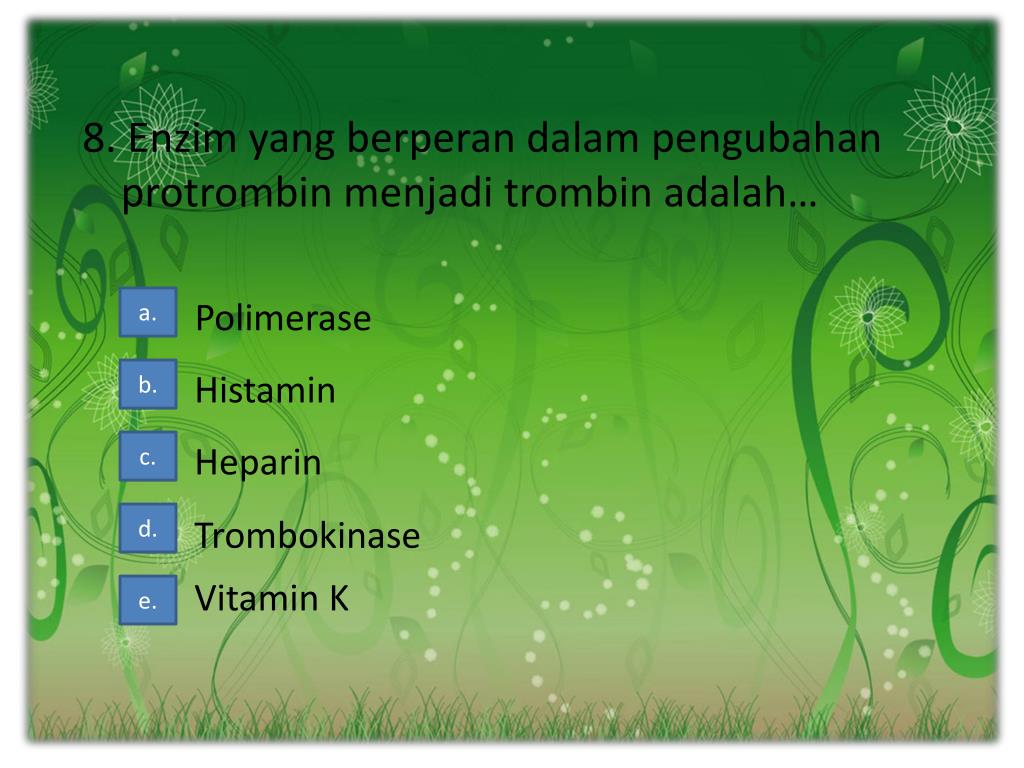 8. Enzim yang berperan dalam pengubahan protrombin menjadi trombin adalah…

a. Polimerase
b. Histamin
c. Heparin
d. Trombokinase
e. Vitamin K